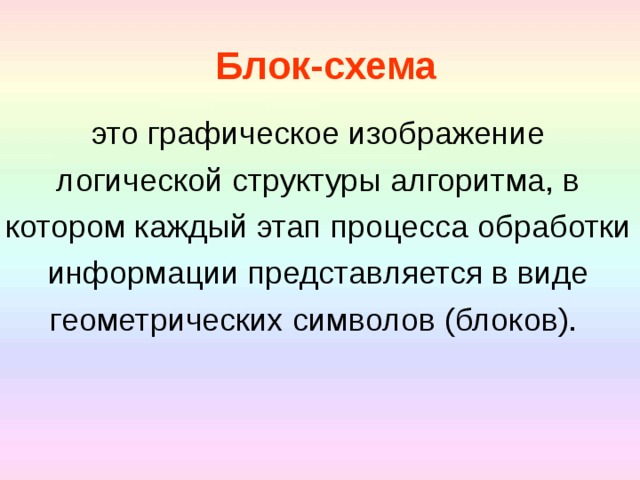 Блок-схема

это графическое изображение логической структуры алгоритма, в котором каждый этап процесса обработки информации представляется в виде геометрических символов (блоков).